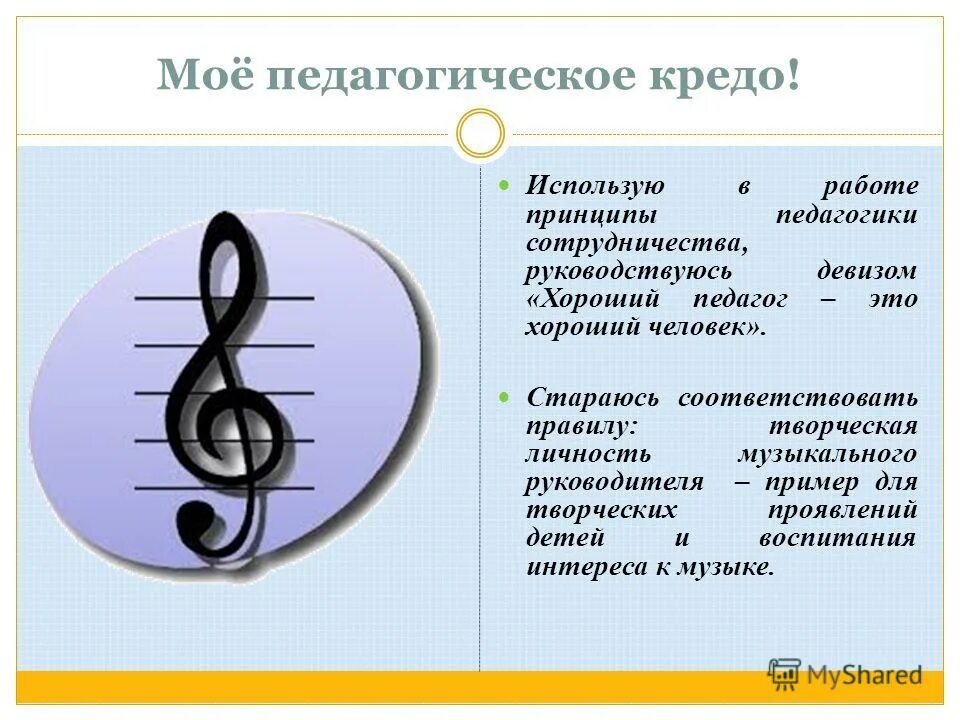 Моё педагогическое кредо!

Использую в работе принципы педагогики сотрудничества, руководствуюсь девизом «Хороший педагог – это хороший человек».

Стараюсь соответствовать правилу: творческая личность музыкального руководителя – пример для творческих проявлений детей и воспитания интереса к музыке.

MyShared